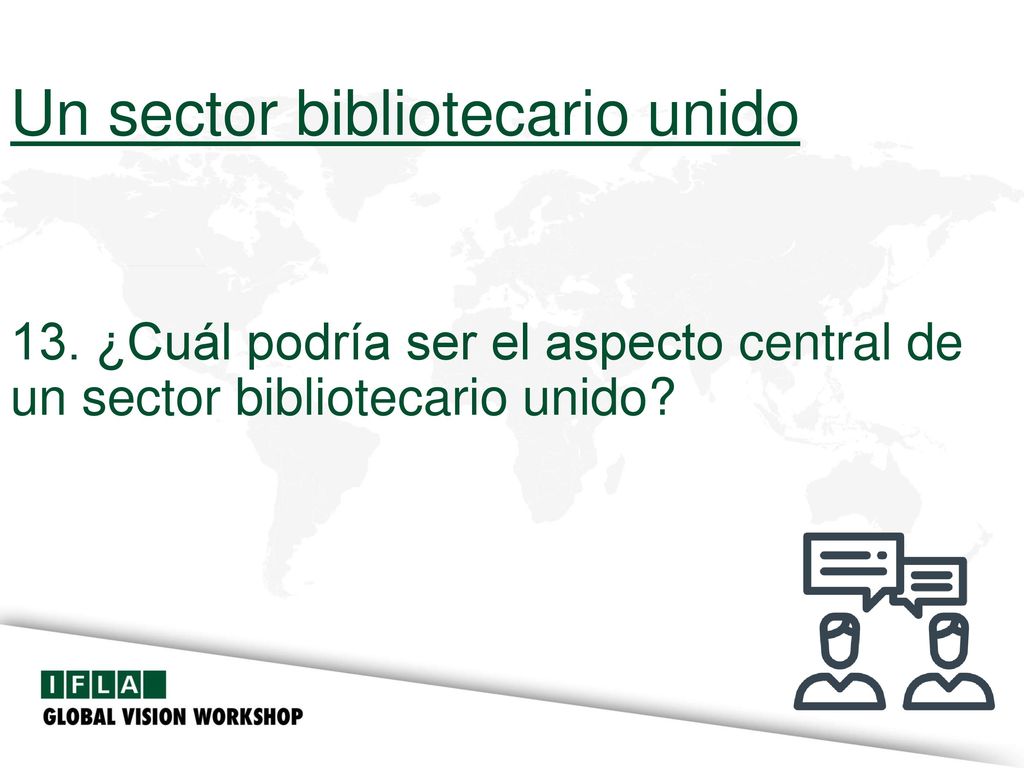 Un sector bibliotecario unido

13. ¿Cuál podría ser el aspecto central de un sector bibliotecario unido?

IFLA
GLOBAL VISION WORKSHOP